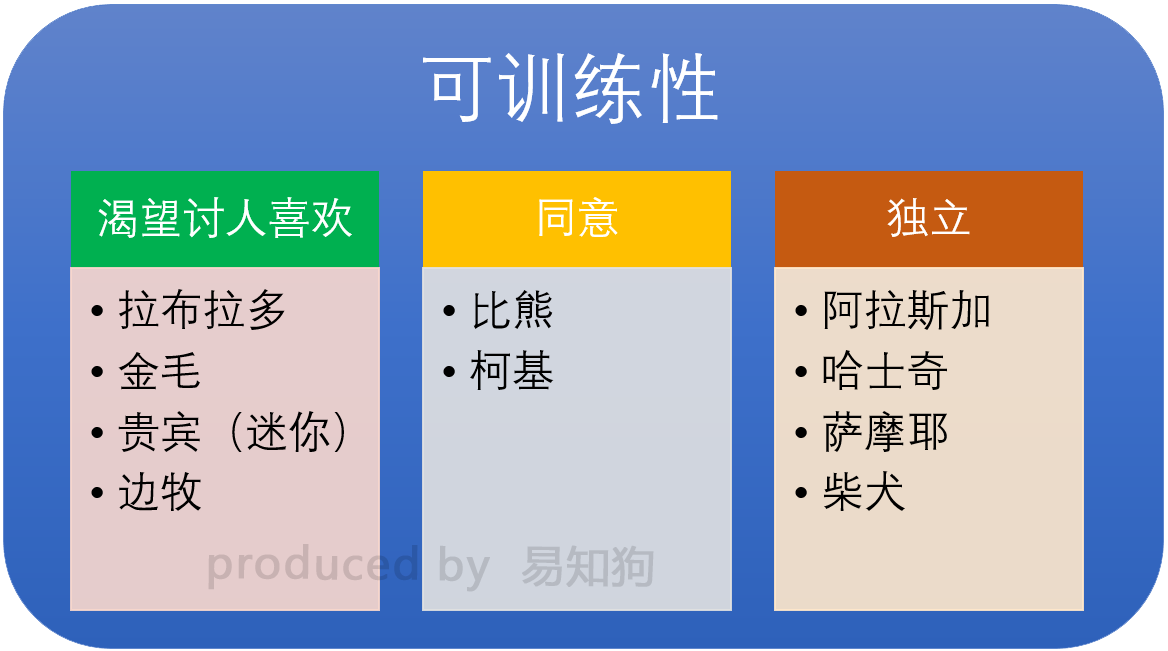 可训练性

渴望讨人喜欢
• 拉布拉多
• 金毛
• 贵宾（迷你）
• 边牧

同意
• 比熊
• 柯基

独立
• 阿拉斯加
• 哈士奇
• 萨摩耶
• 柴犬

produced by 易知狗